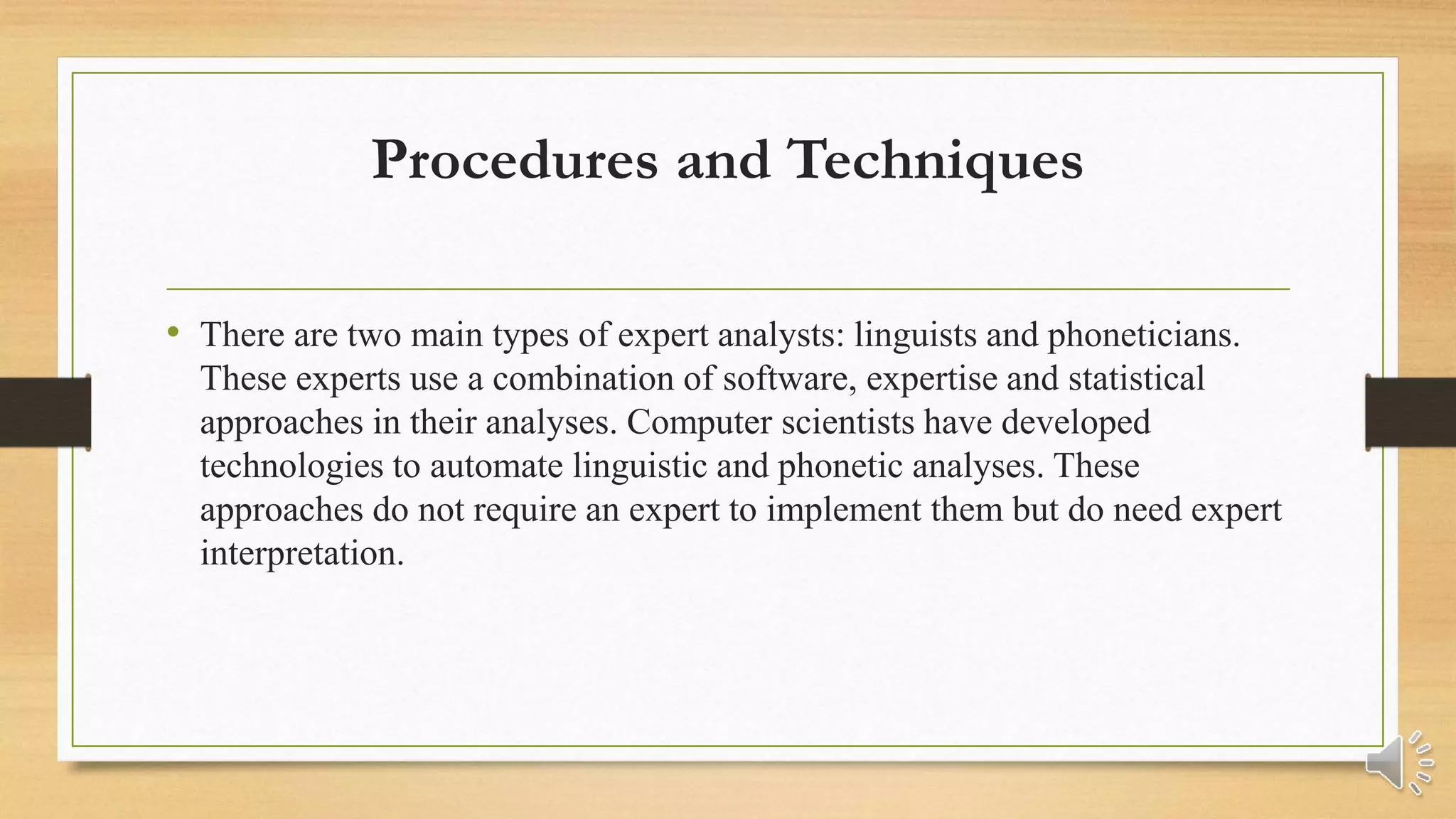 Procedures and Techniques

• There are two main types of expert analysts: linguists and phoneticians. These experts use a combination of software, expertise and statistical approaches in their analyses. Computer scientists have developed technologies to automate linguistic and phonetic analyses. These approaches do not require an expert to implement them but do need expert interpretation.